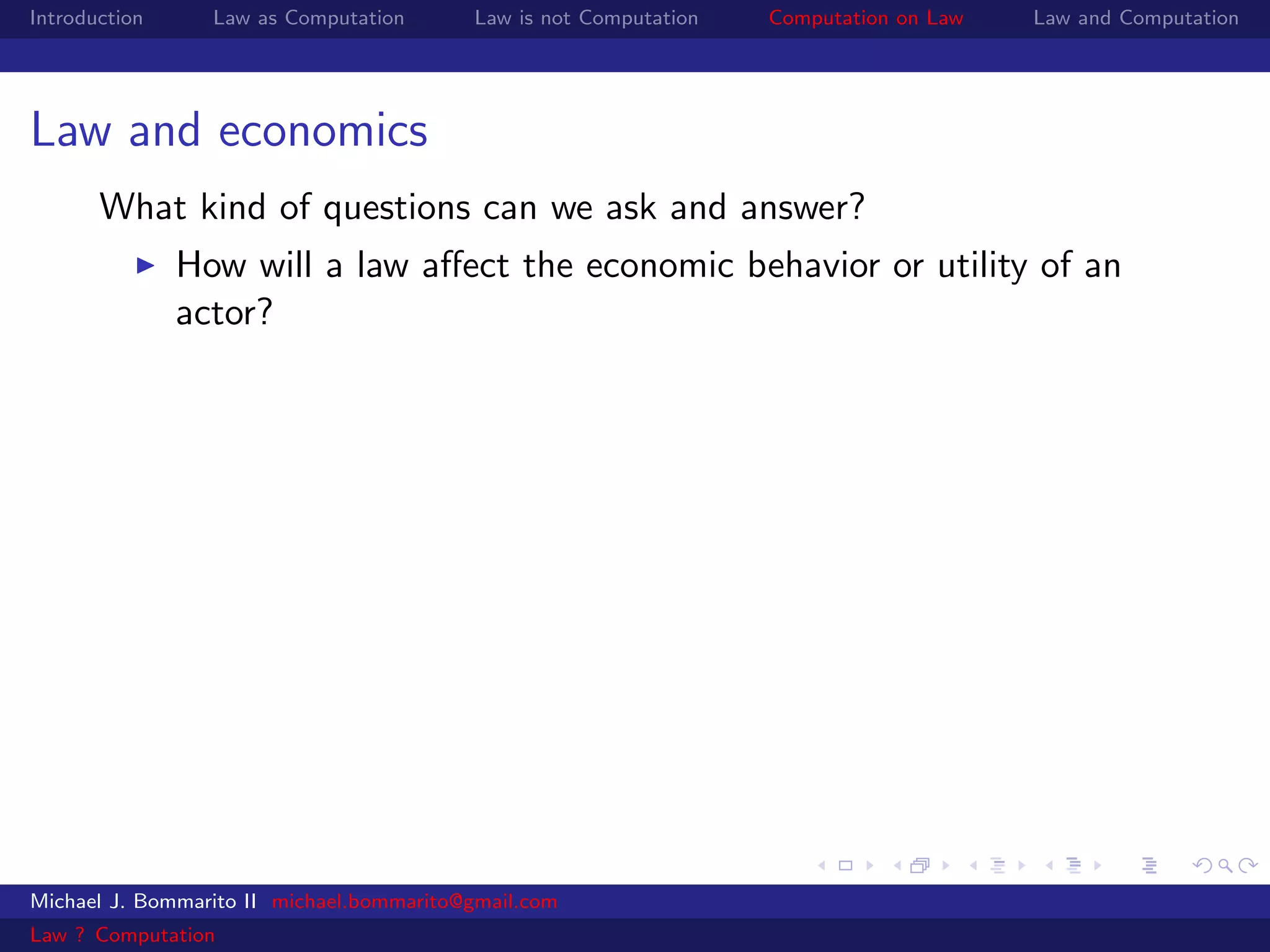 Introduction Law as Computation Law is not Computation Computation on Law Law and Computation

Law and economics

What kind of questions can we ask and answer?

▶ How will a law affect the economic behavior or utility of an actor?

Michael J. Bommarito II michael.bommarito@gmail.com

Law ? Computation